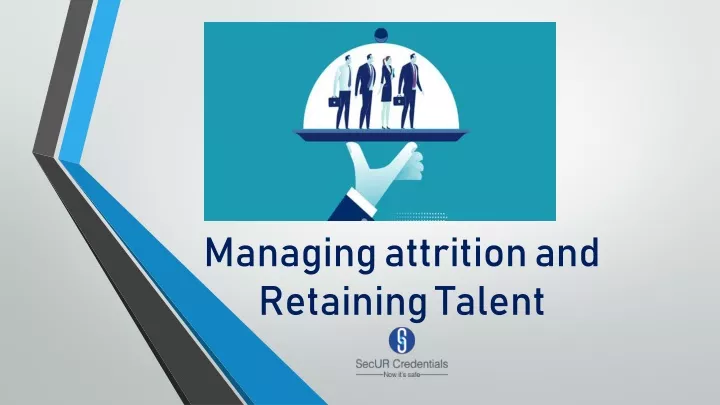 Managing attrition and Retaining Talent

SecUR Credentials
Now it's safe